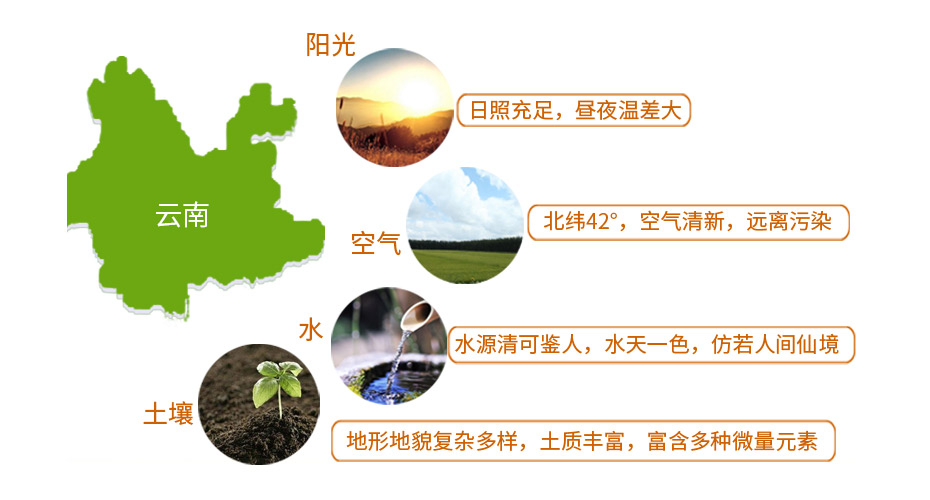 云南

阳光

日照充足，昼夜温差大

空气

北纬42°，空气清新，远离污染

水

水源清可鉴人，水天一色，仿若人间仙境

土壤

地形地貌复杂多样，土质丰富，富含多种微量元素